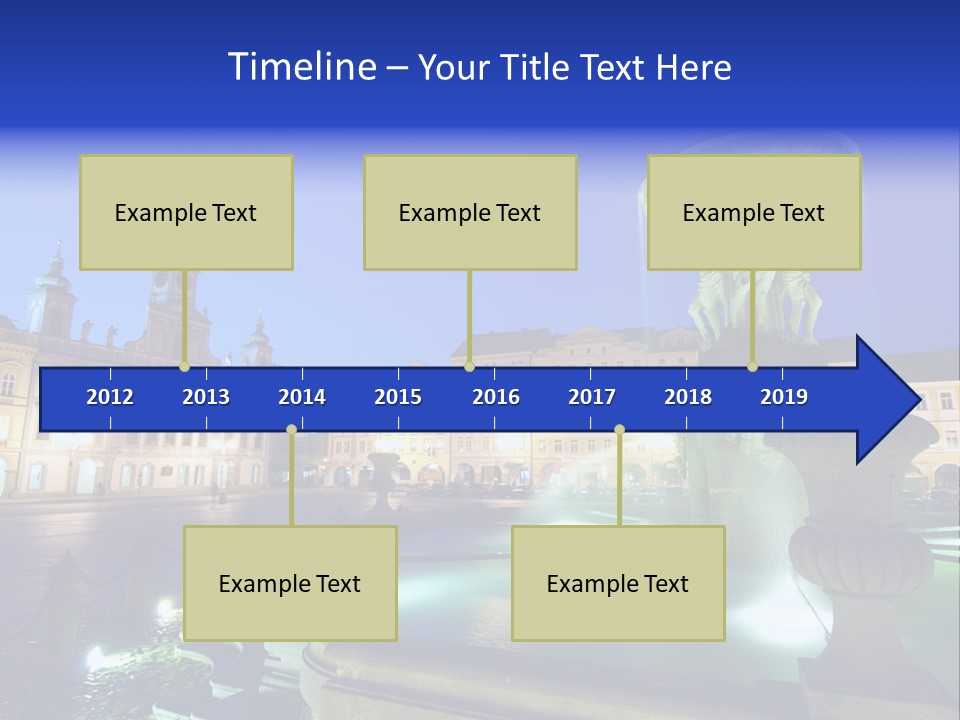 Timeline – Your Title Text Here

Example Text

Example Text

Example Text

2012 2013 2014 2015 2016 2017 2018 2019

Example Text

Example Text